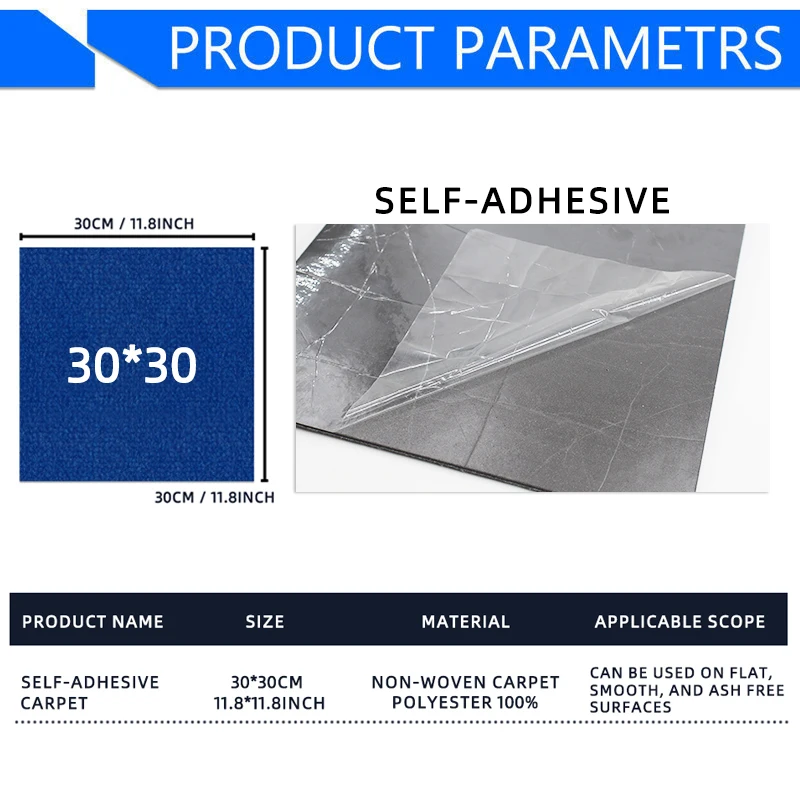 PRODUCT PARAMETRS

30CM / 11.8INCH

30*30

30CM / 11.8INCH

SELF-ADHESIVE

| PRODUCT NAME | SIZE | MATERIAL | APPLICABLE SCOPE |
|---|---|---|---|
| SELF-ADHESIVE CARPET | 30*30CM 11.8*11.8INCH | NON-WOVEN CARPET POLYESTER 100% | CAN BE USED ON FLAT, SMOOTH, AND ASH FREE SURFACES |